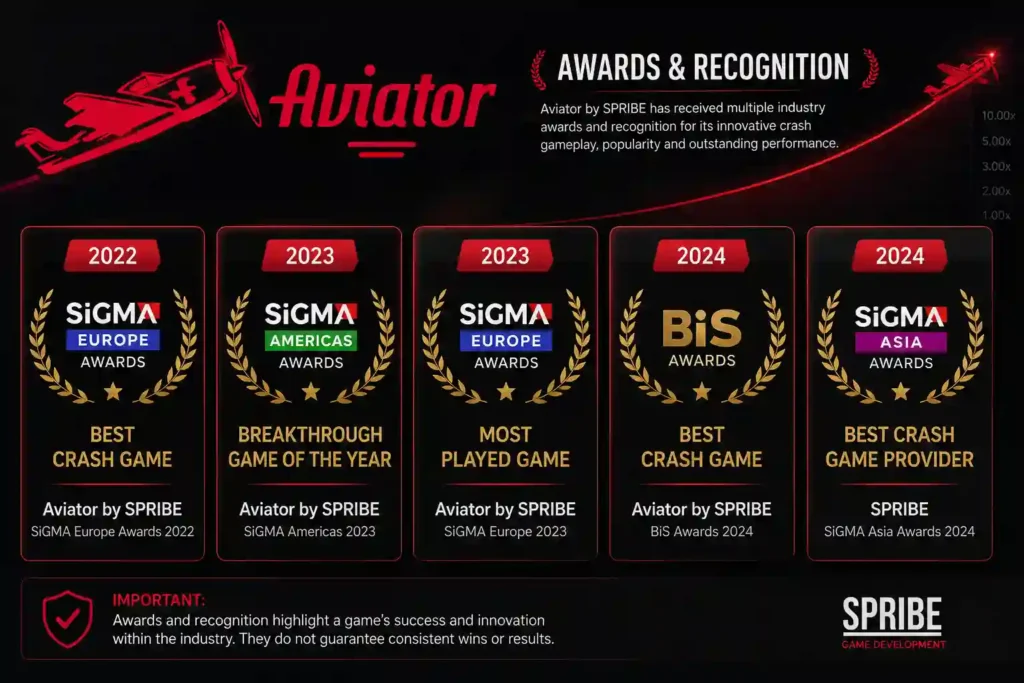 Aviator

AWARDS & RECOGNITION

Aviator by SPRIBE has received multiple industry awards and recognition for its innovative crash gameplay, popularity and outstanding performance.

10.00x
5.00x
3.00x
2.00x
1.00x

2022
SiGMA EUROPE AWARDS
BEST CRASH GAME
Aviator by SPRIBE
SiGMA Europe Awards 2022

2023
SiGMA AMERICAS AWARDS
BREAKTHROUGH GAME OF THE YEAR
Aviator by SPRIBE
SiGMA Americas 2023

2023
SiGMA EUROPE AWARDS
MOST PLAYED GAME
Aviator by SPRIBE
SiGMA Europe 2023

2024
BiS AWARDS
BEST CRASH GAME
Aviator by SPRIBE
BiS Awards 2024

2024
SiGMA ASIA AWARDS
BEST CRASH GAME PROVIDER
SPRIBE
SiGMA Asia Awards 2024

IMPORTANT:
Awards and recognition highlight a game's success and innovation within the industry. They do not guarantee consistent wins or results.

SPRIBE
GAME DEVELOPMENT